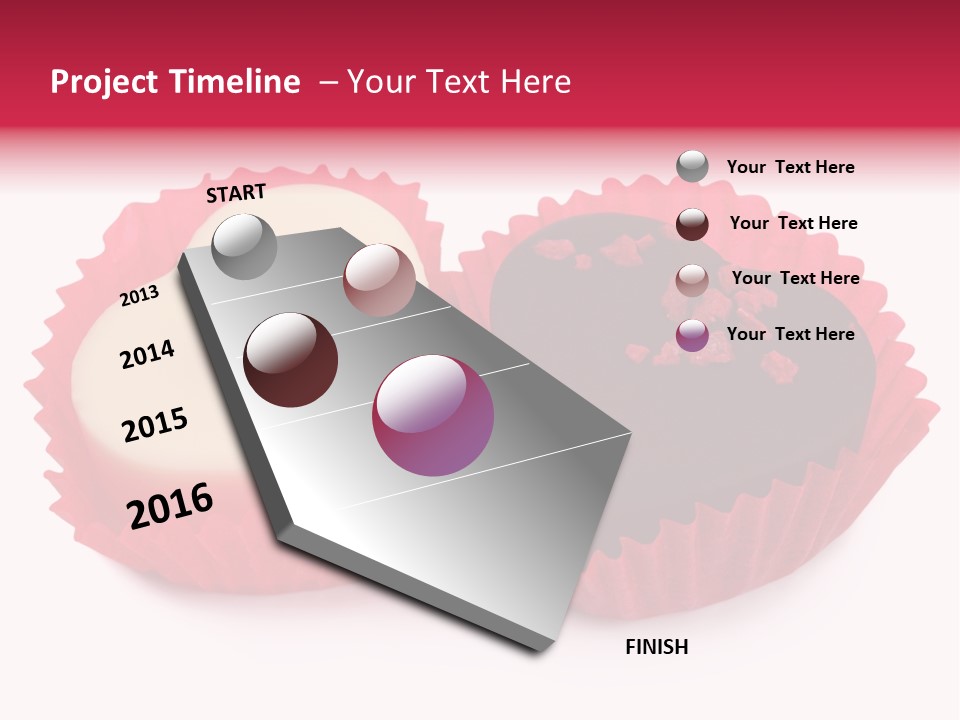 Project Timeline – Your Text Here

START

2013

2014

2015

2016

FINISH

Your Text Here

Your Text Here

Your Text Here

Your Text Here